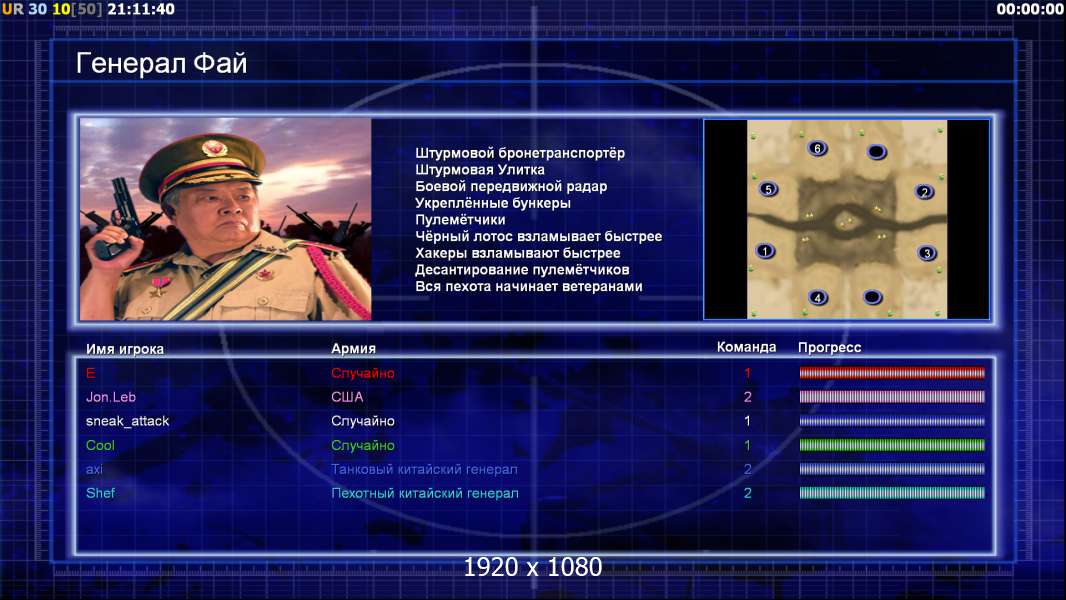 UR 30 10[50] 21:11:40

00:00:00

Генерал Фай

Штурмовой бронетранспортёр
Штурмовая Улитка
Боевой передвижной радар
Укреплённые бункеры
Пулемётчики
Чёрный лотос взламывает быстрее
Хакеры взламывают быстрее
Десантирование пулемётчиков
Вся пехота начинает ветеранами

6
5
2
1
3
4

| Имя игрока | Армия | Команда | Прогресс |
|---|---|---|---|
| E | Случайно | 1 | |
| Jon.Leb | США | 2 | |
| sneak_attack | Случайно | 1 | |
| Cool | Случайно | 1 | |
| axi | Танковый китайский генерал | 2 | |
| Shef | Пехотный китайский генерал | 2 | |

1920 x 1080